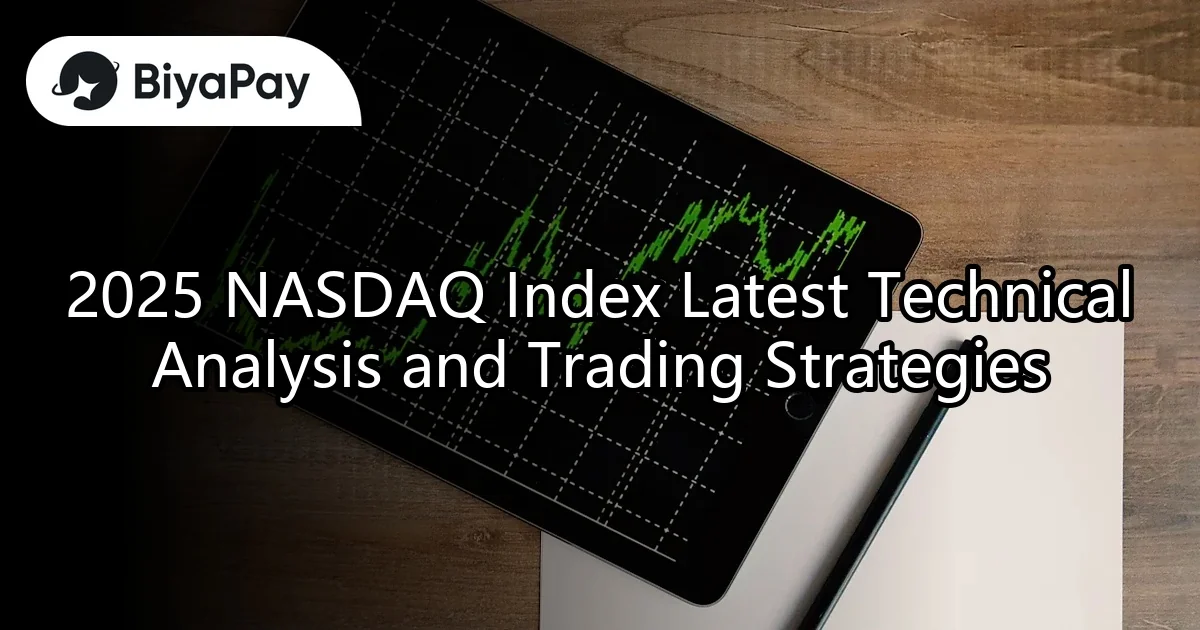 BiyaPay

2025 NASDAQ Index Latest Technical Analysis and Trading Strategies